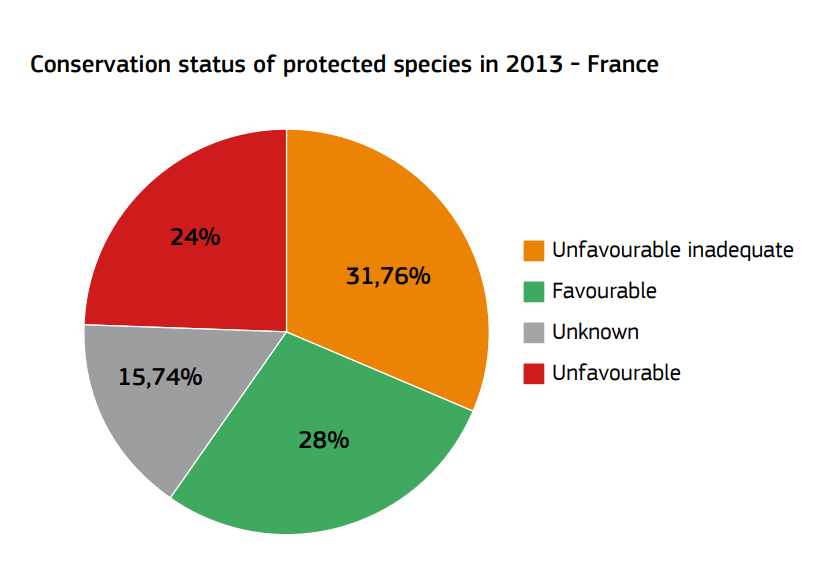 Conservation status of protected species in 2013 - France

24%

31,76%

15,74%

28%

Unfavourable inadequate
Favourable
Unknown
Unfavourable